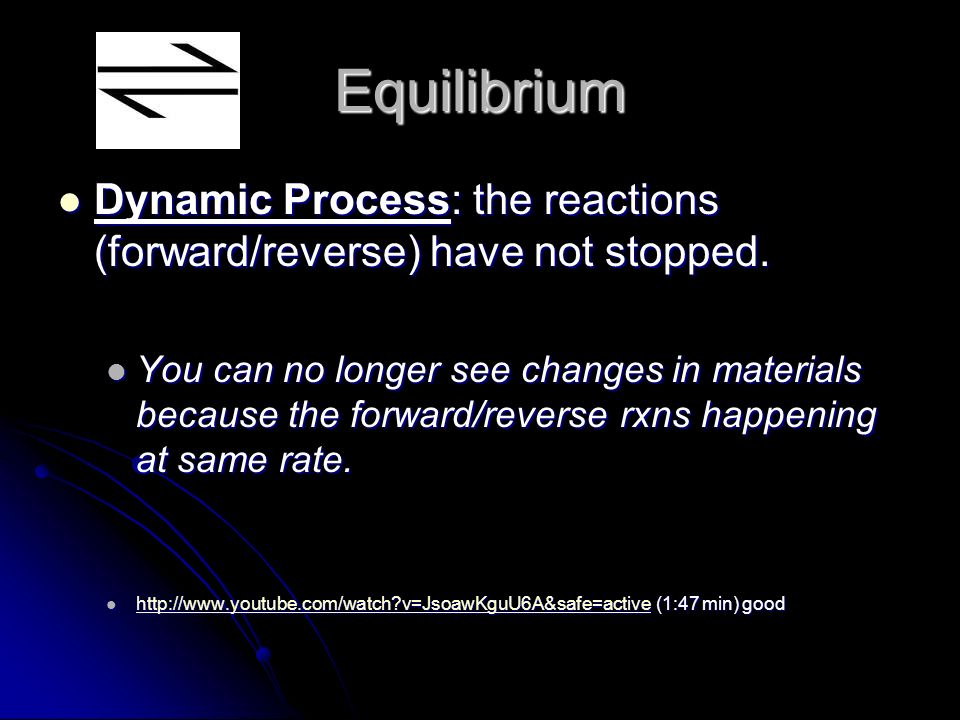 Equilibrium

Dynamic Process: the reactions (forward/reverse) have not stopped.

You can no longer see changes in materials because the forward/reverse rxns happening at same rate.

http://www.youtube.com/watch?v=JsoawKguU6A&safe=active (1:47 min) good